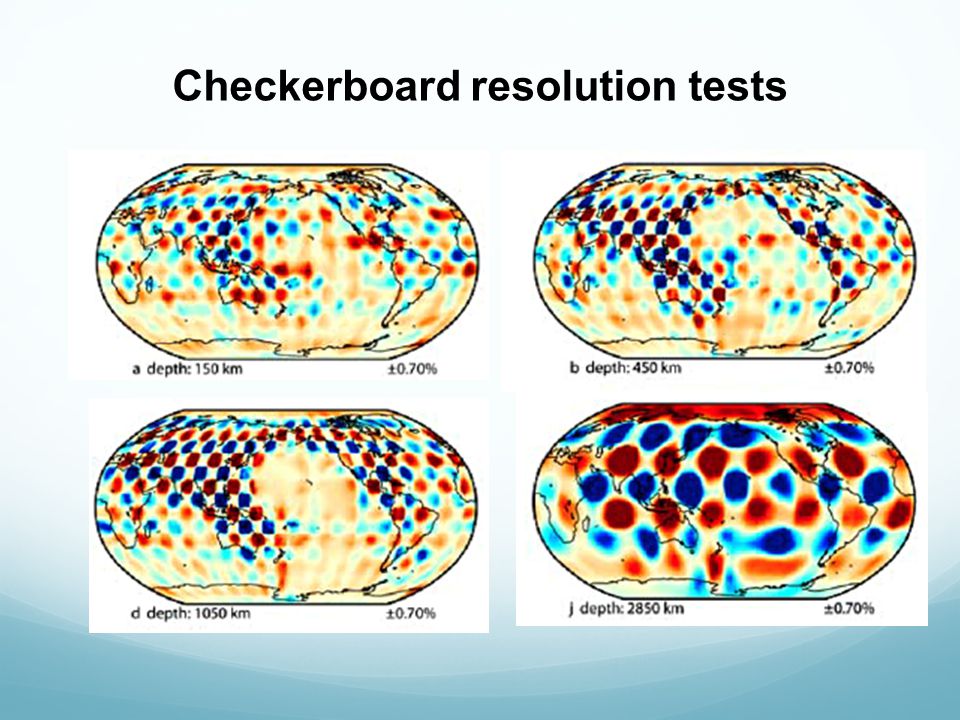 Checkerboard resolution tests

a depth: 150 km ±0.70%

b depth: 450 km ±0.70%

d depth: 1050 km ±0.70%

j depth: 2850 km ±0.70%